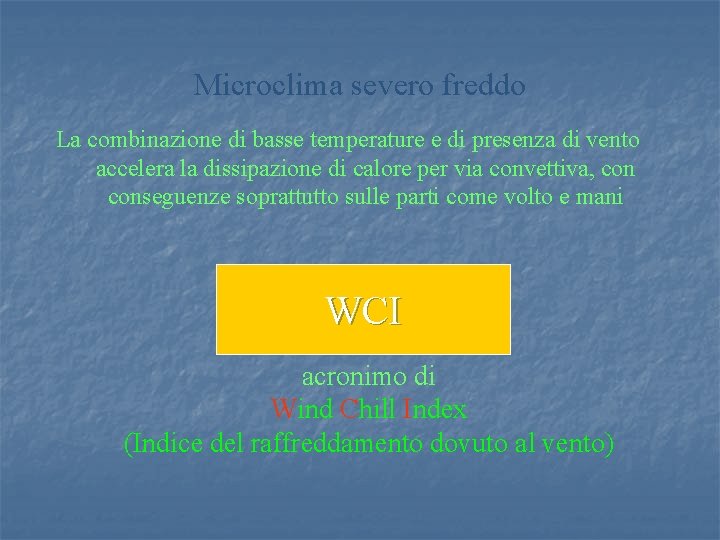 Microclima severo freddo

La combinazione di basse temperature e di presenza di vento accelera la dissipazione di calore per via convettiva, con conseguenze soprattutto sulle parti come volto e mani

WCI

acronimo di
Wind Chill Index
(Indice del raffreddamento dovuto al vento)